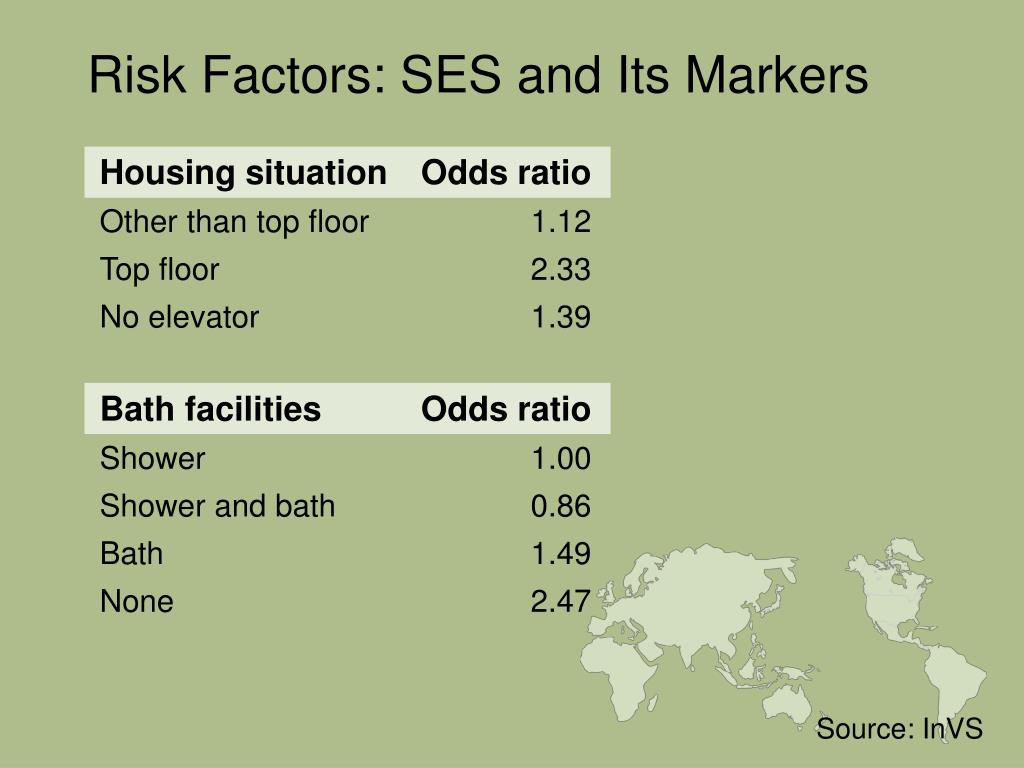 Risk Factors: SES and Its Markers

| Housing situation | Odds ratio |
|---|---|
| Other than top floor | 1.12 |
| Top floor | 2.33 |
| No elevator | 1.39 |

| Bath facilities | Odds ratio |
|---|---|
| Shower | 1.00 |
| Shower and bath | 0.86 |
| Bath | 1.49 |
| None | 2.47 |

Source: InVS